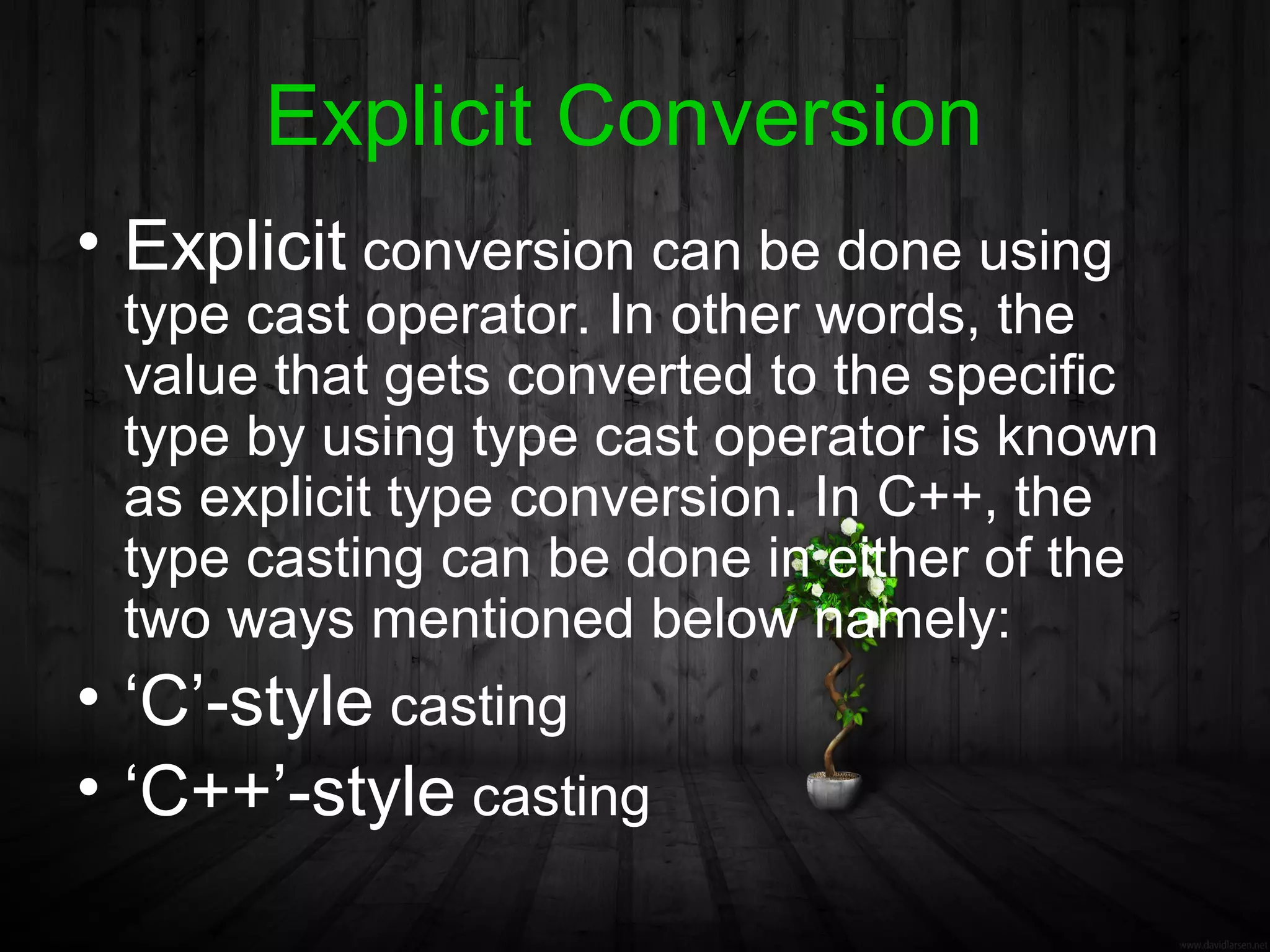 Explicit Conversion

• Explicit conversion can be done using type cast operator. In other words, the value that gets converted to the specific type by using type cast operator is known as explicit type conversion. In C++, the type casting can be done in either of the two ways mentioned below namely:

• ‘C’-style casting

• ‘C++’-style casting

www.davidlarsen.net